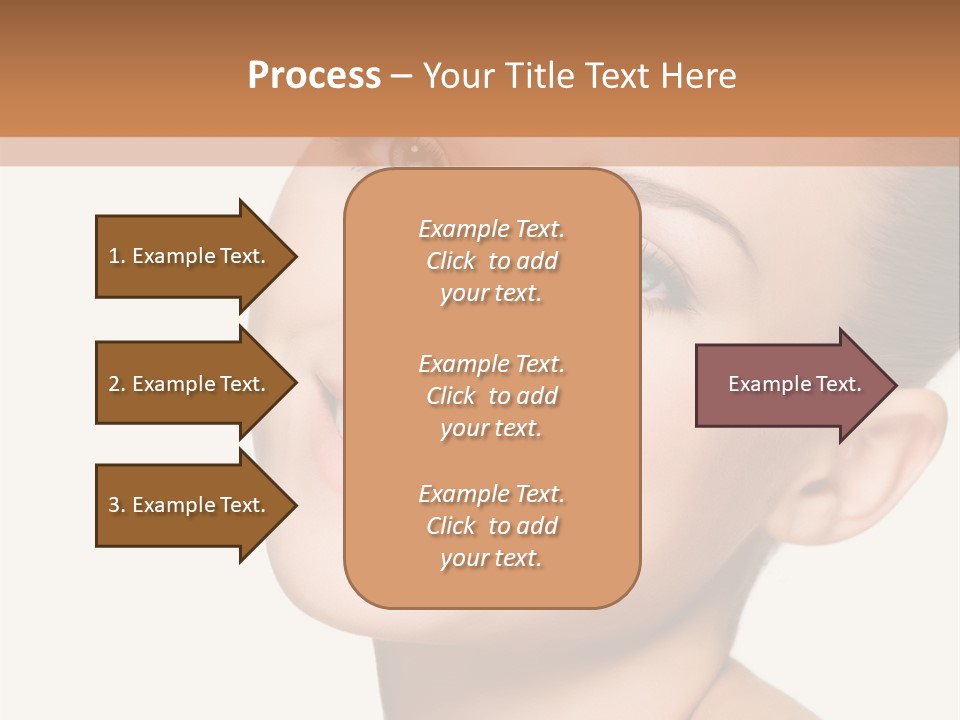 Process – Your Title Text Here

1. Example Text.

2. Example Text.

3. Example Text.

Example Text. Click to add your text.

Example Text. Click to add your text.

Example Text. Click to add your text.

Example Text.